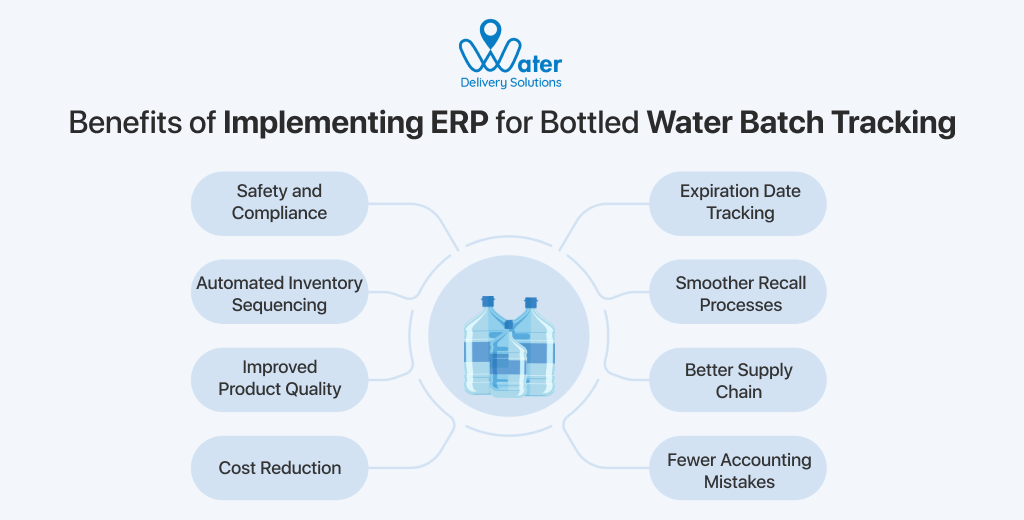 Water
Delivery Solutions

Benefits of Implementing ERP for Bottled Water Batch Tracking

Safety and Compliance

Automated Inventory Sequencing

Improved Product Quality

Cost Reduction

Expiration Date Tracking

Smoother Recall Processes

Better Supply Chain

Fewer Accounting Mistakes